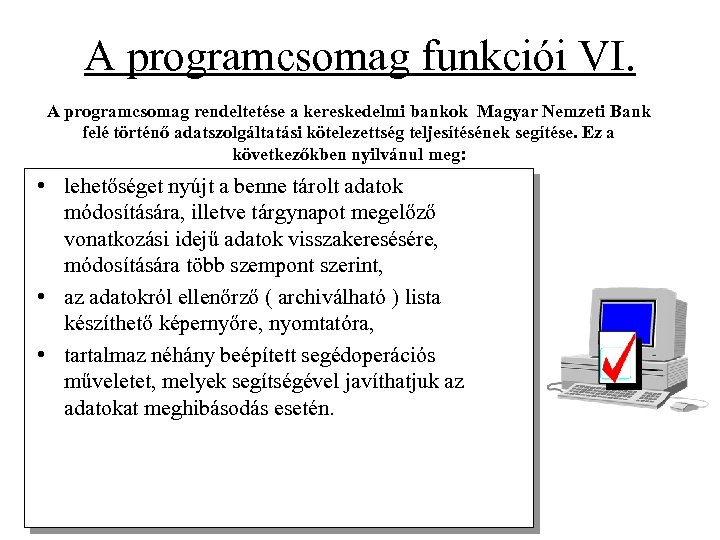 A programcsomag funkciói VI.

A programcsomag rendeltetése a kereskedelmi bankok Magyar Nemzeti Bank felé történő adatszolgáltatási kötelezettség teljesítésének segítése. Ez a következőkben nyilvánul meg:

• lehetőséget nyújt a benne tárolt adatok módosítására, illetve tárgynapot megelőző vonatkozási idejű adatok visszakeresésére, módosítására több szempont szerint,

• az adatokról ellenőrző ( archiválható ) lista készíthető képernyőre, nyomtatóra,

• tartalmaz néhány beépített segédoperációs műveletet, melyek segítségével javíthatjuk az adatokat meghibásodás esetén.